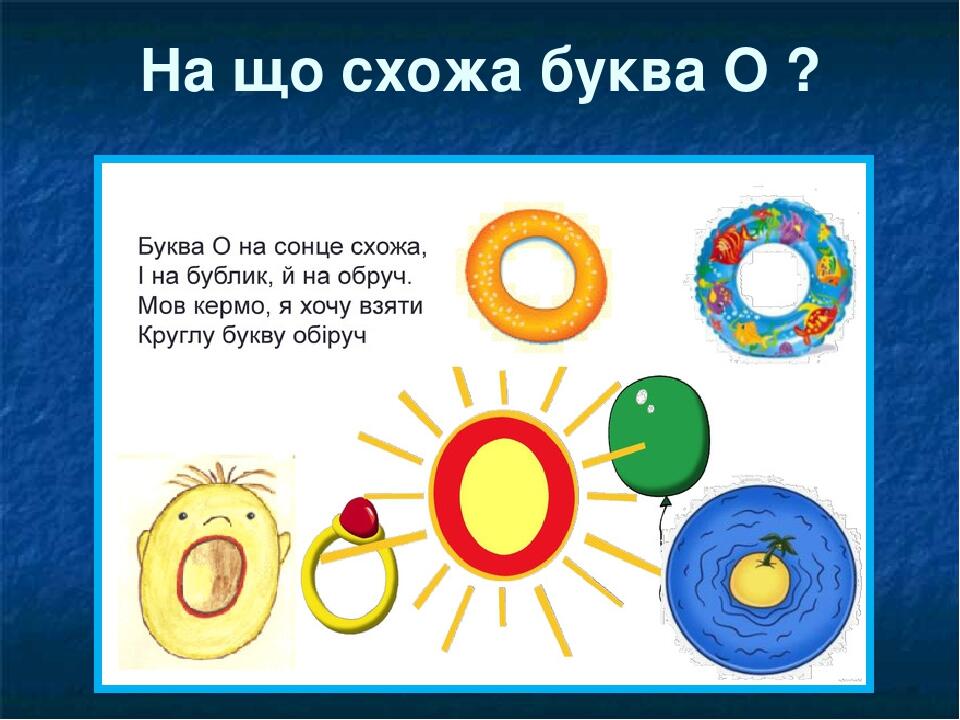 На що схожа буква О ?

Буква О на сонце схожа,
І на бублик, й на обруч.
Мов кермо, я хочу взяти
Круглу букву обіруч